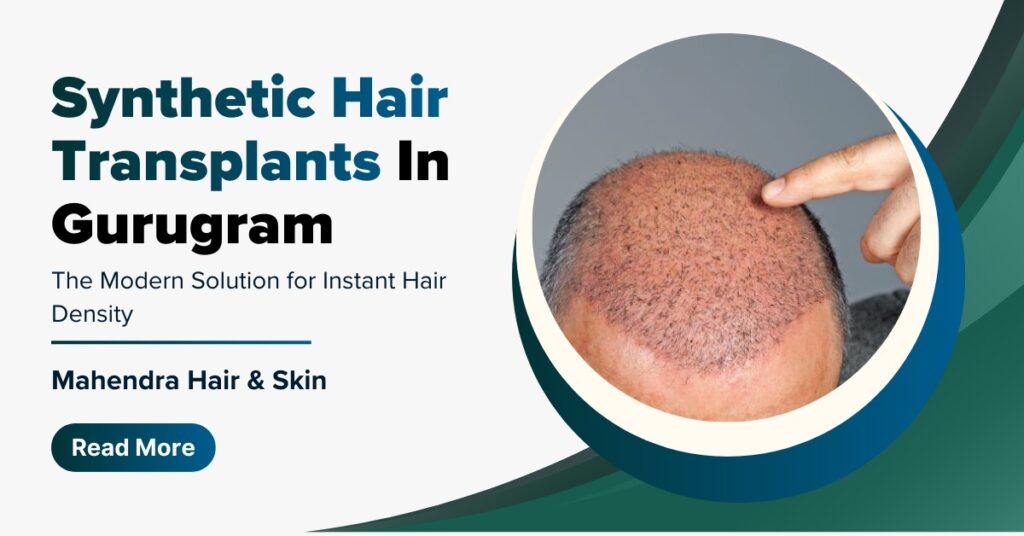 Synthetic Hair Transplants In Gurugram

The Modern Solution for Instant Hair Density

Mahendra Hair & Skin

Read More